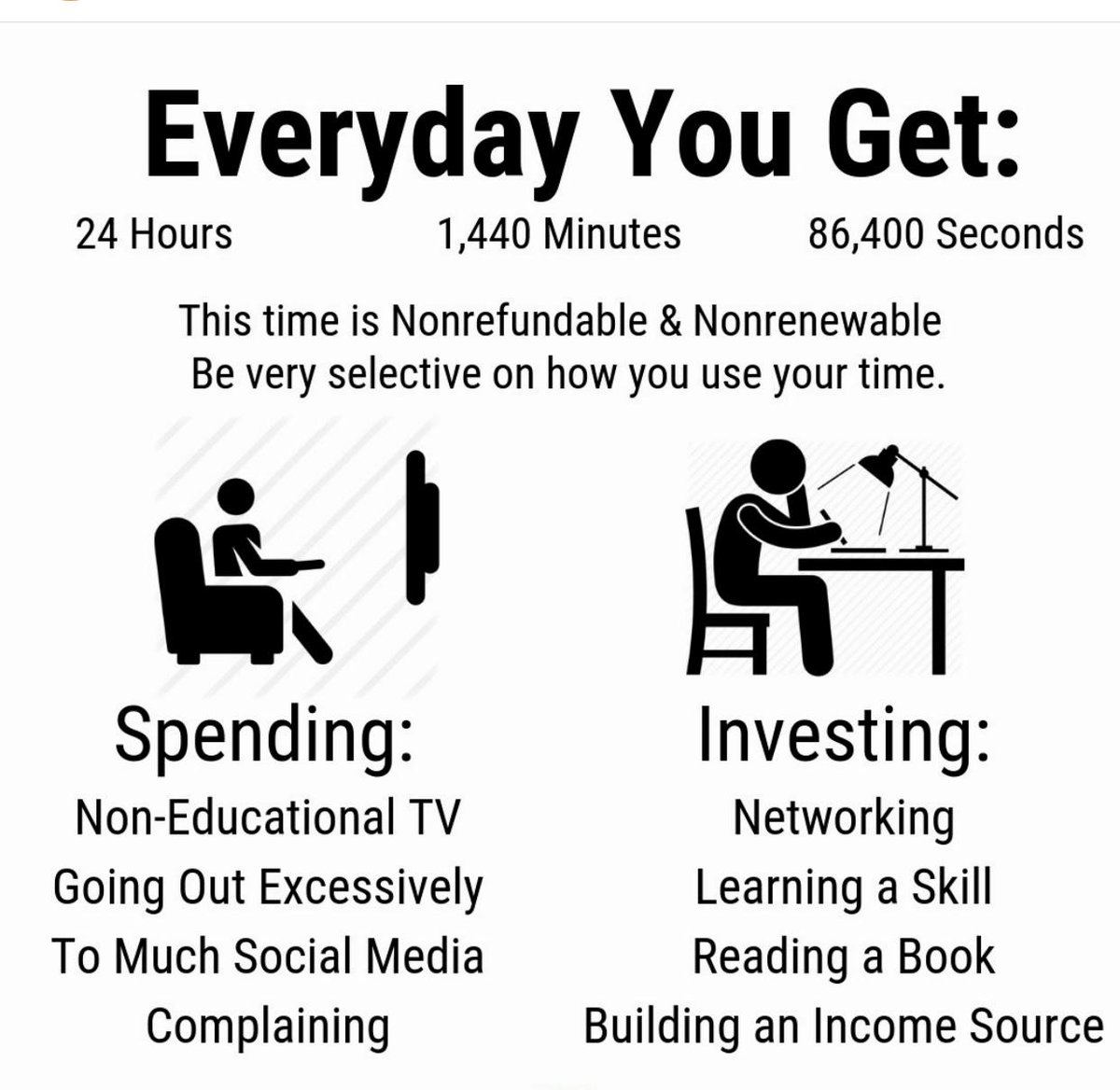 Everyday You Get:

24 Hours

1,440 Minutes

86,400 Seconds

This time is Nonrefundable & Nonrenewable
Be very selective on how you use your time.

Spending:
Non-Educational TV
Going Out Excessively
To Much Social Media
Complaining

Investing:
Networking
Learning a Skill
Reading a Book
Building an Income Source